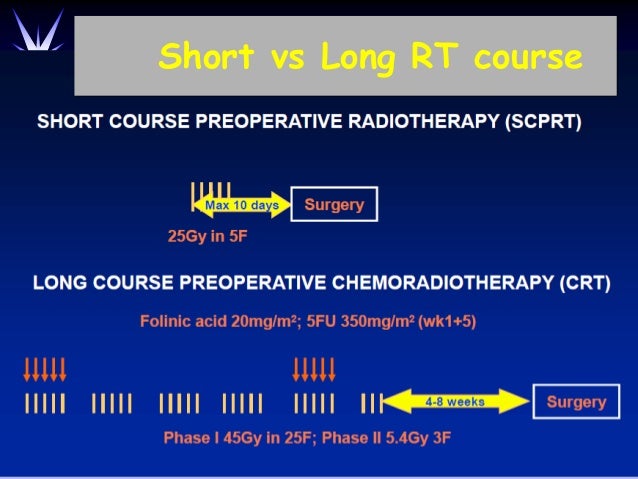 Short vs Long RT course

SHORT COURSE PREOPERATIVE RADIOTHERAPY (SCPRT)

Max 10 days

Surgery

25Gy in 5F

LONG COURSE PREOPERATIVE CHEMORADIOTHERAPY (CRT)

Folinic acid 20mg/m²; 5FU 350mg/m² (wk1+5)

4-8 weeks

Surgery

Phase I 45Gy in 25F; Phase II 5.4Gy 3F